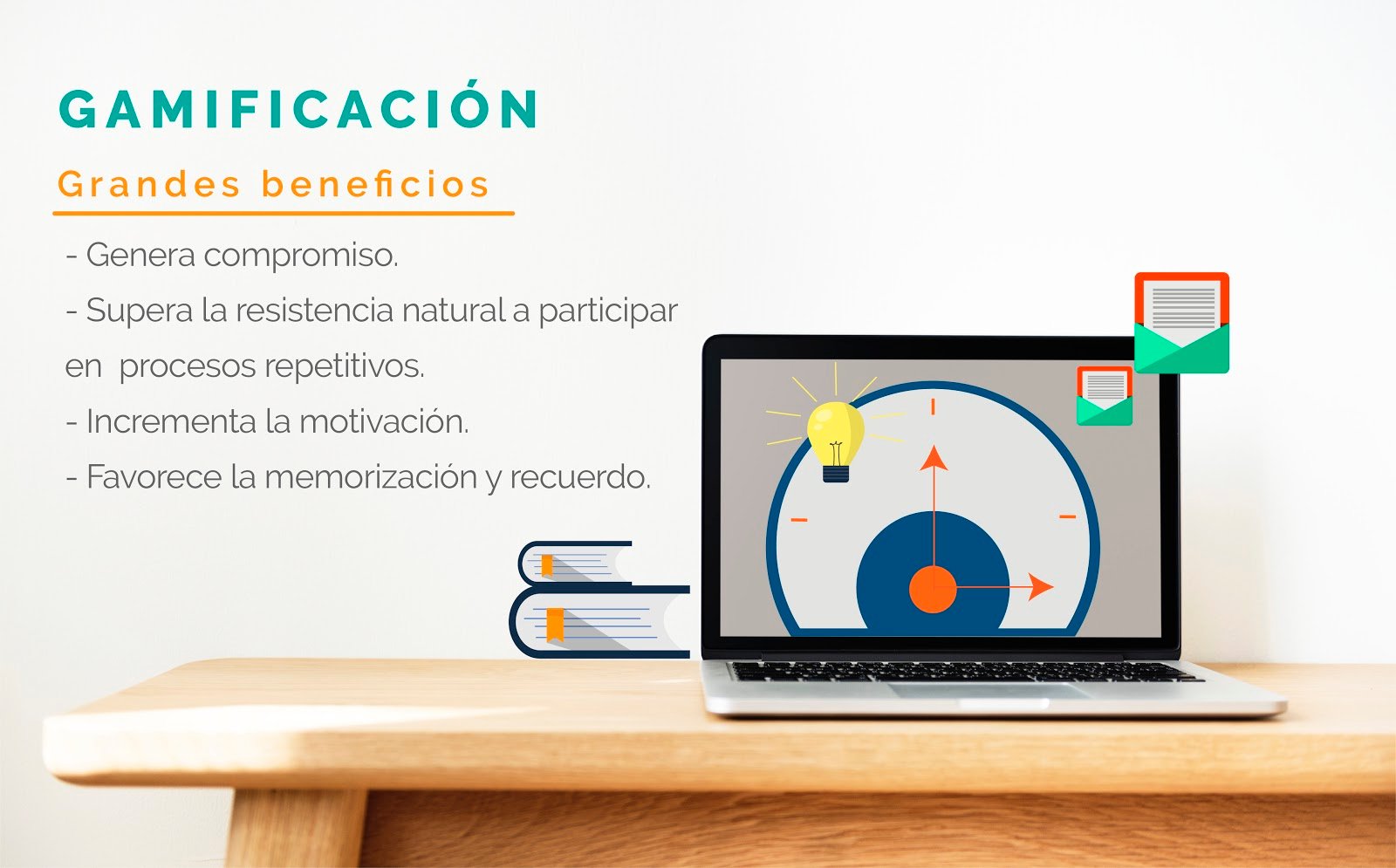 GAMIFICACIÓN

Grandes beneficios

- Genera compromiso.
- Supera la resistencia natural a participar en procesos repetitivos.
- Incrementa la motivación.
- Favorece la memorización y recuerdo.